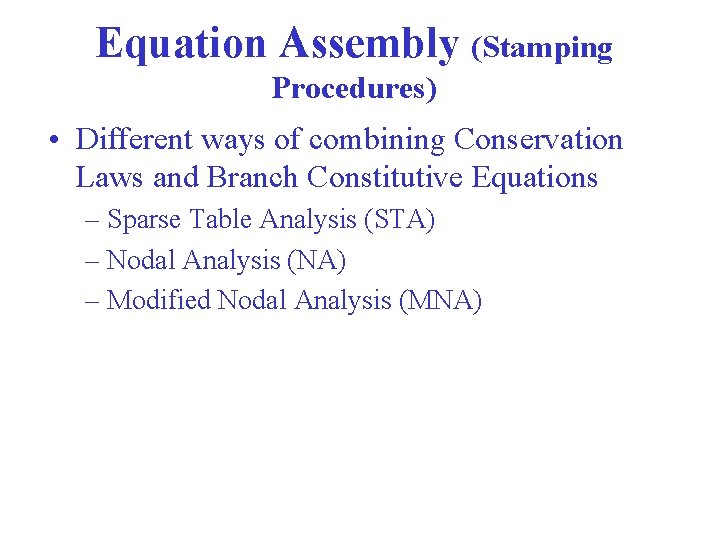 Equation Assembly (Stamping Procedures)

• Different ways of combining Conservation Laws and Branch Constitutive Equations
– Sparse Table Analysis (STA)
– Nodal Analysis (NA)
– Modified Nodal Analysis (MNA)